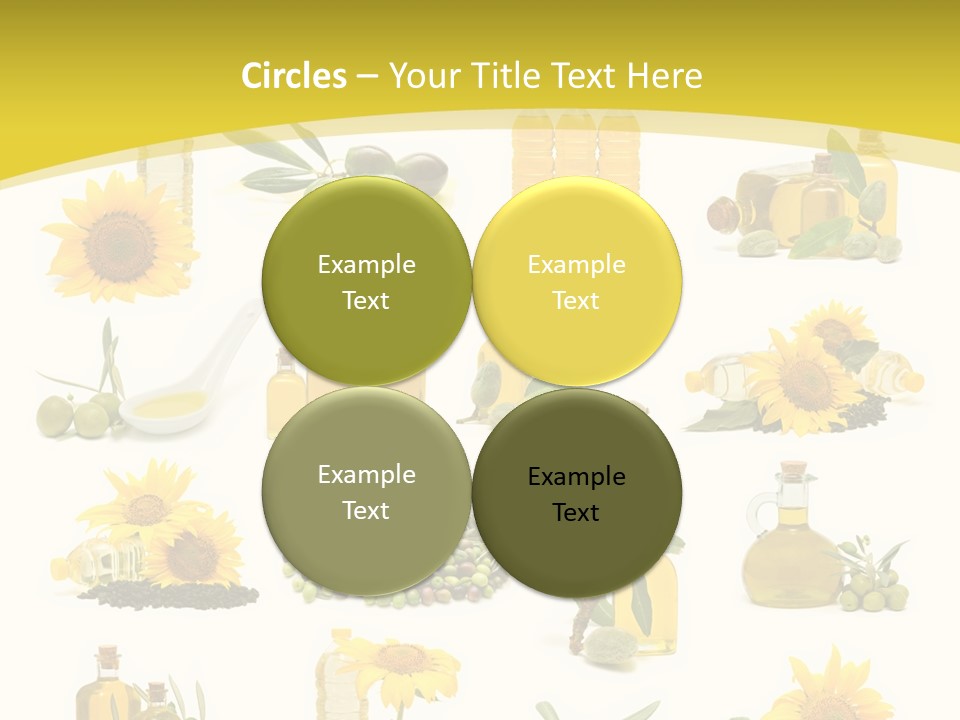 Circles – Your Title Text Here

Example Text

Example Text

Example Text

Example Text